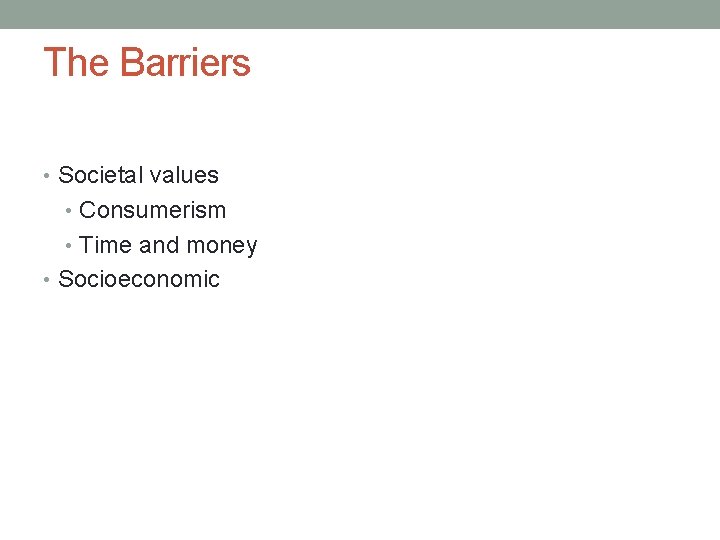 The Barriers

• Societal values
• Consumerism
• Time and money
• Socioeconomic